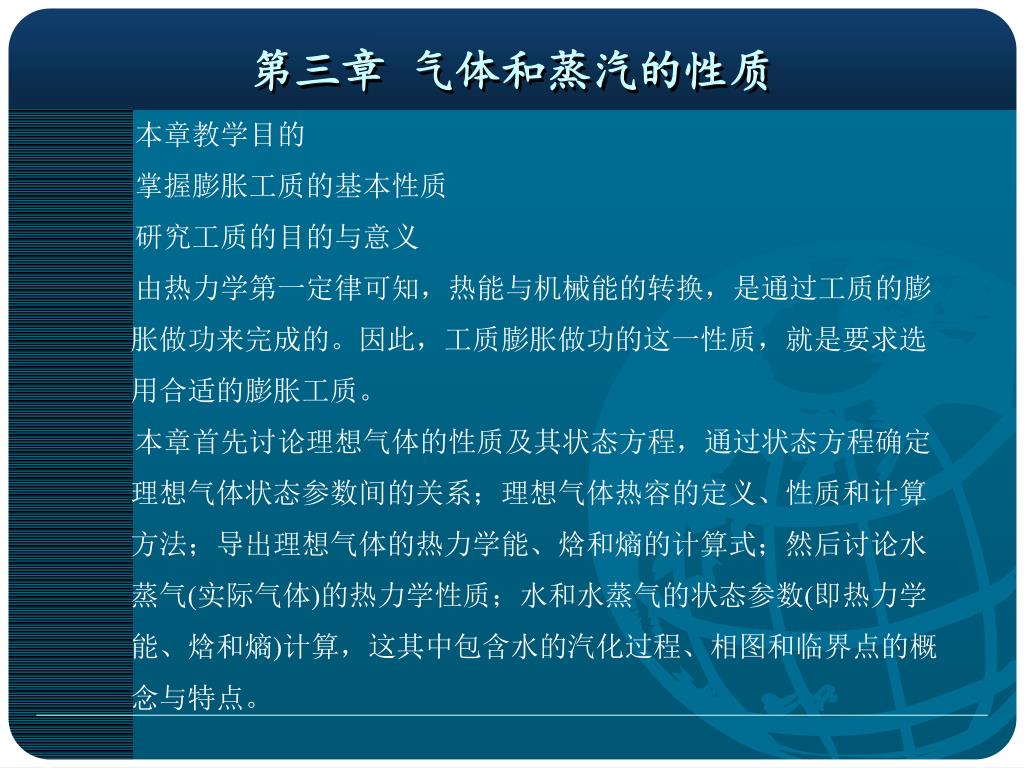 第三章 气体和蒸汽的性质

本章教学目的

掌握膨胀工质的基本性质

研究工质的目的与意义

由热力学第一定律可知，热能与机械能的转换，是通过工质的膨胀做功来完成的。因此，工质膨胀做功的这一性质，就是要求选用合适的膨胀工质。

本章首先讨论理想气体的性质及其状态方程，通过状态方程确定理想气体状态参数间的关系；理想气体热容的定义、性质和计算方法；导出理想气体的热力学能、焓和熵的计算式；然后讨论水蒸气(实际气体)的热力学性质；水和水蒸气的状态参数(即热力学能、焓和熵)计算，这其中包含水的汽化过程、相图和临界点的概念与特点。